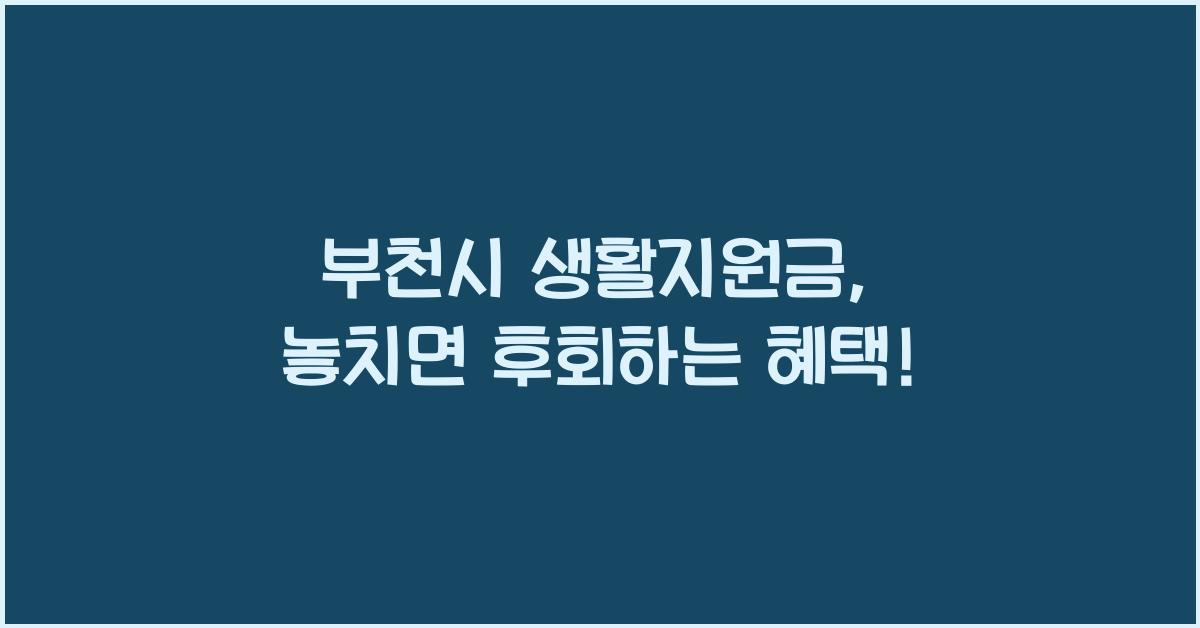 부천시 생활지원금,
놓치면 후회하는 혜택!